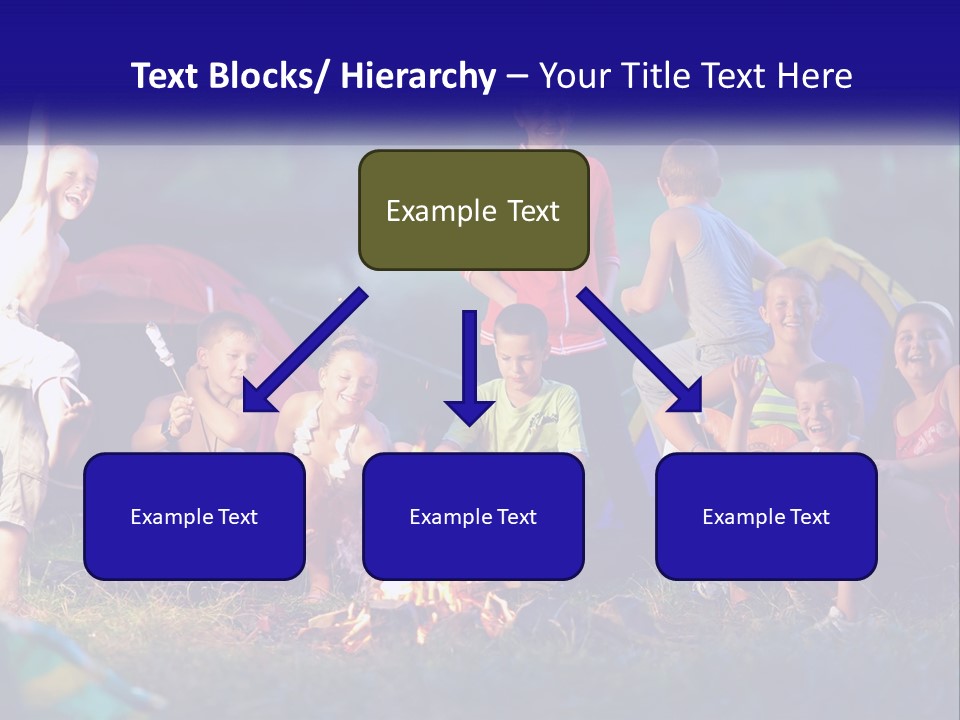 Text Blocks/ Hierarchy – Your Title Text Here

Example Text

Example Text

Example Text

Example Text